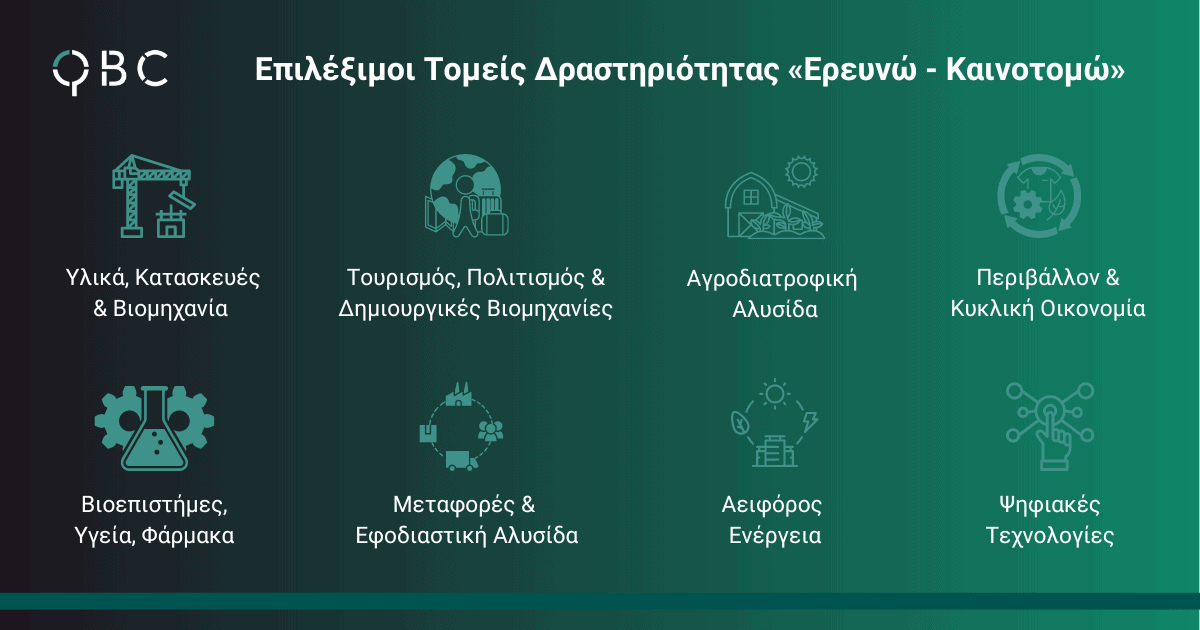 QBC

Επιλέξιμοι Τομείς Δραστηριότητας «Ερευνώ - Καινοτομώ»

Υλικά, Κατασκευές & Βιομηχανία

Τουρισμός, Πολιτισμός & Δημιουργικές Βιομηχανίες

Αγροδιατροφική Αλυσίδα

Περιβάλλον & Κυκλική Οικονομία

Βιοεπιστήμες, Υγεία, Φάρμακα

Μεταφορές & Εφοδιαστική Αλυσίδα

Αειφόρος Ενέργεια

Ψηφιακές Τεχνολογίες